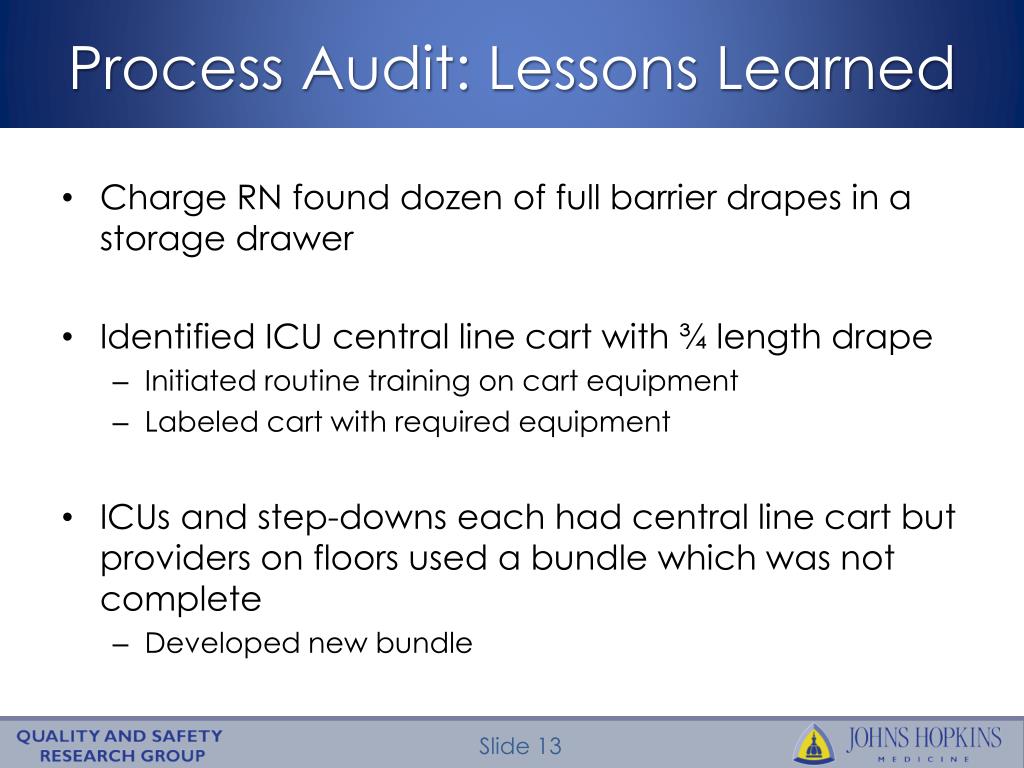 Process Audit: Lessons Learned

• Charge RN found dozen of full barrier drapes in a storage drawer

• Identified ICU central line cart with ¾ length drape
– Initiated routine training on cart equipment
– Labeled cart with required equipment

• ICUs and step-downs each had central line cart but providers on floors used a bundle which was not complete
– Developed new bundle

QUALITY AND SAFETY RESEARCH GROUP

Slide 13

JOHNS HOPKINS MEDICINE